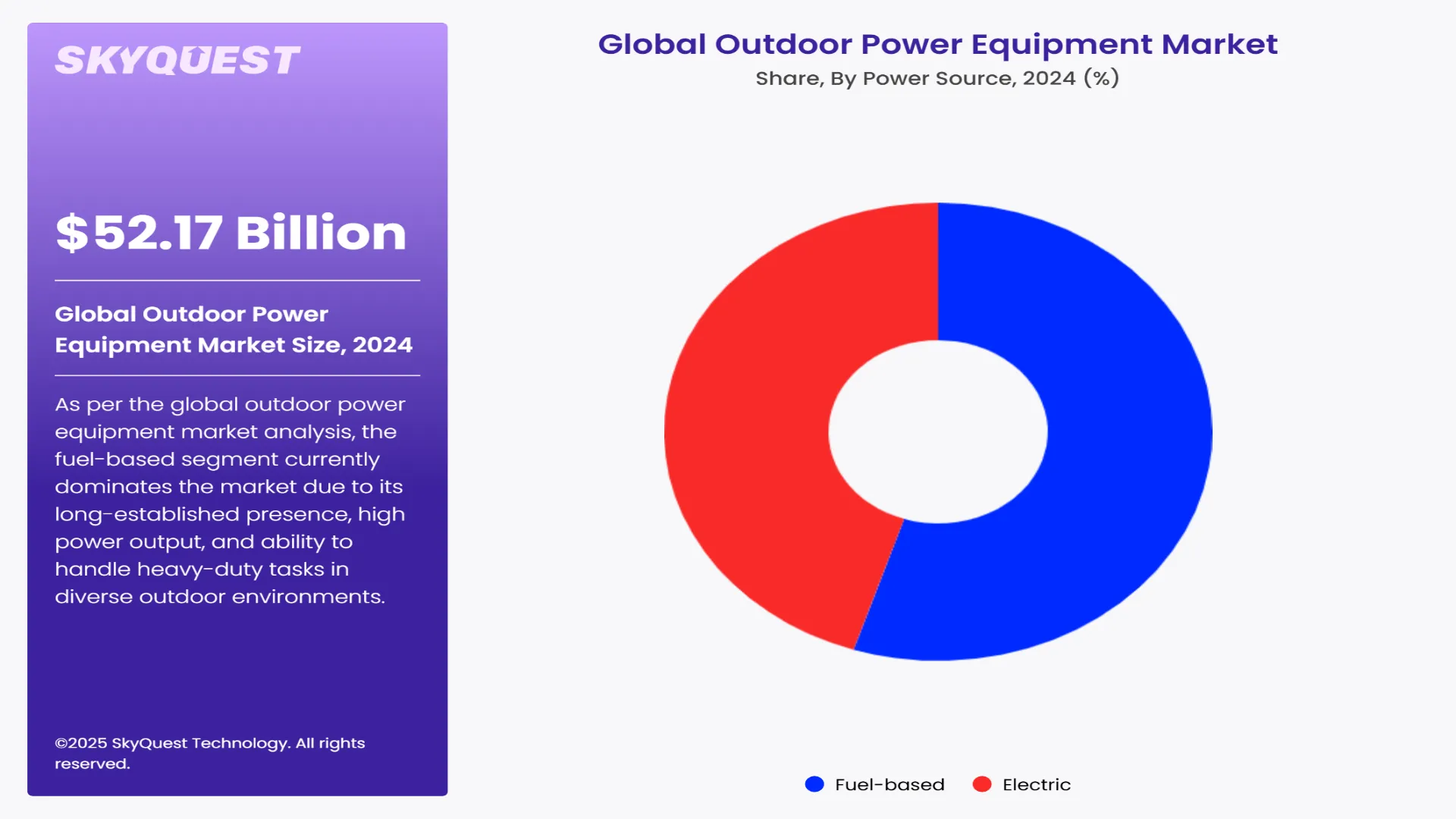 SKYQUEST

$52.17 Billion

Global Outdoor Power Equipment Market Size, 2024

As per the global outdoor power equipment market analysis, the fuel-based segment currently dominates the market due to its long-established presence, high power output, and ability to handle heavy-duty tasks in diverse outdoor environments.

©2025 SkyQuest Technology. All rights reserved.

Global Outdoor Power Equipment Market
Share, By Power Source, 2024 (%)

Fuel-based
Electric